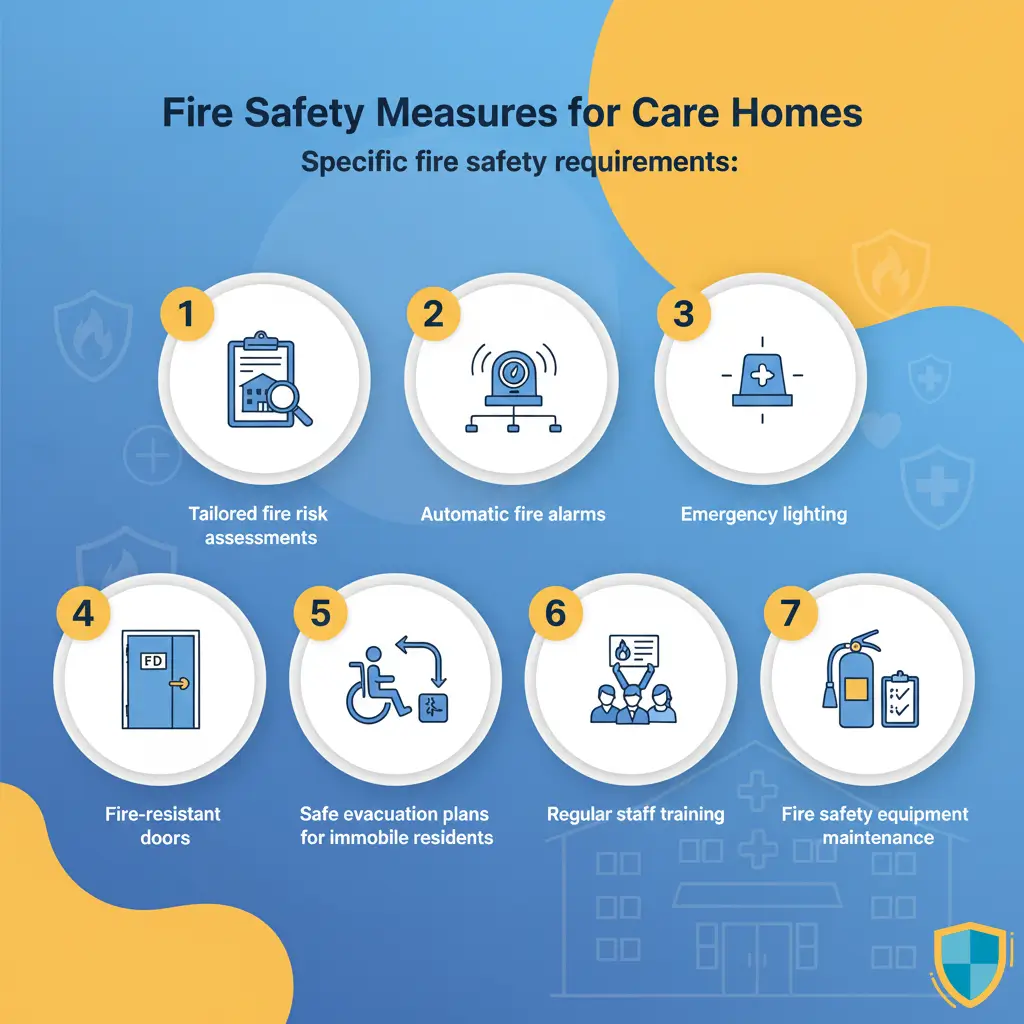 Fire Safety Measures for Care Homes

Specific fire safety requirements:

1

Tailored fire risk assessments

2

Automatic fire alarms

3

Emergency lighting

4

FD

Fire-resistant doors

5

Safe evacuation plans for immobile residents

6

Regular staff training

7

Fire safety equipment maintenance